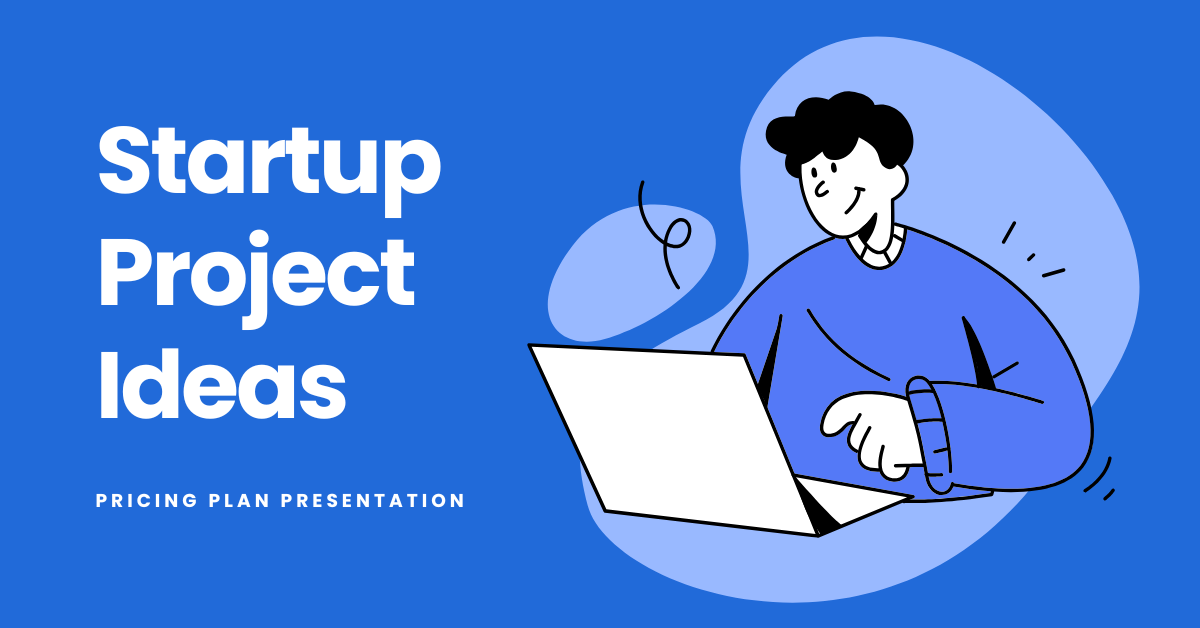 Startup Project Ideas

PRICING PLAN PRESENTATION